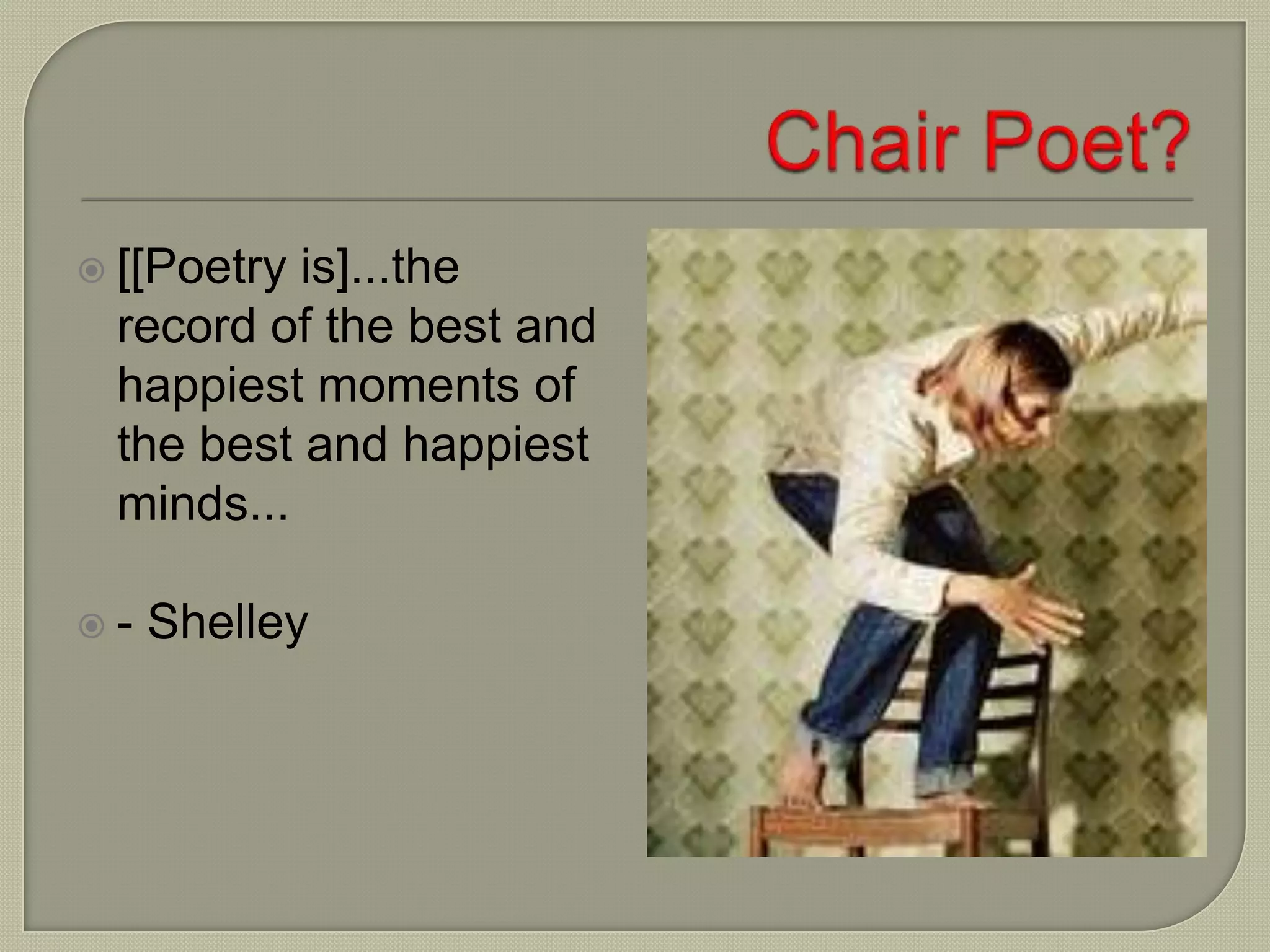 Chair Poet?

[[Poetry is]...the record of the best and happiest moments of the best and happiest minds...

- Shelley